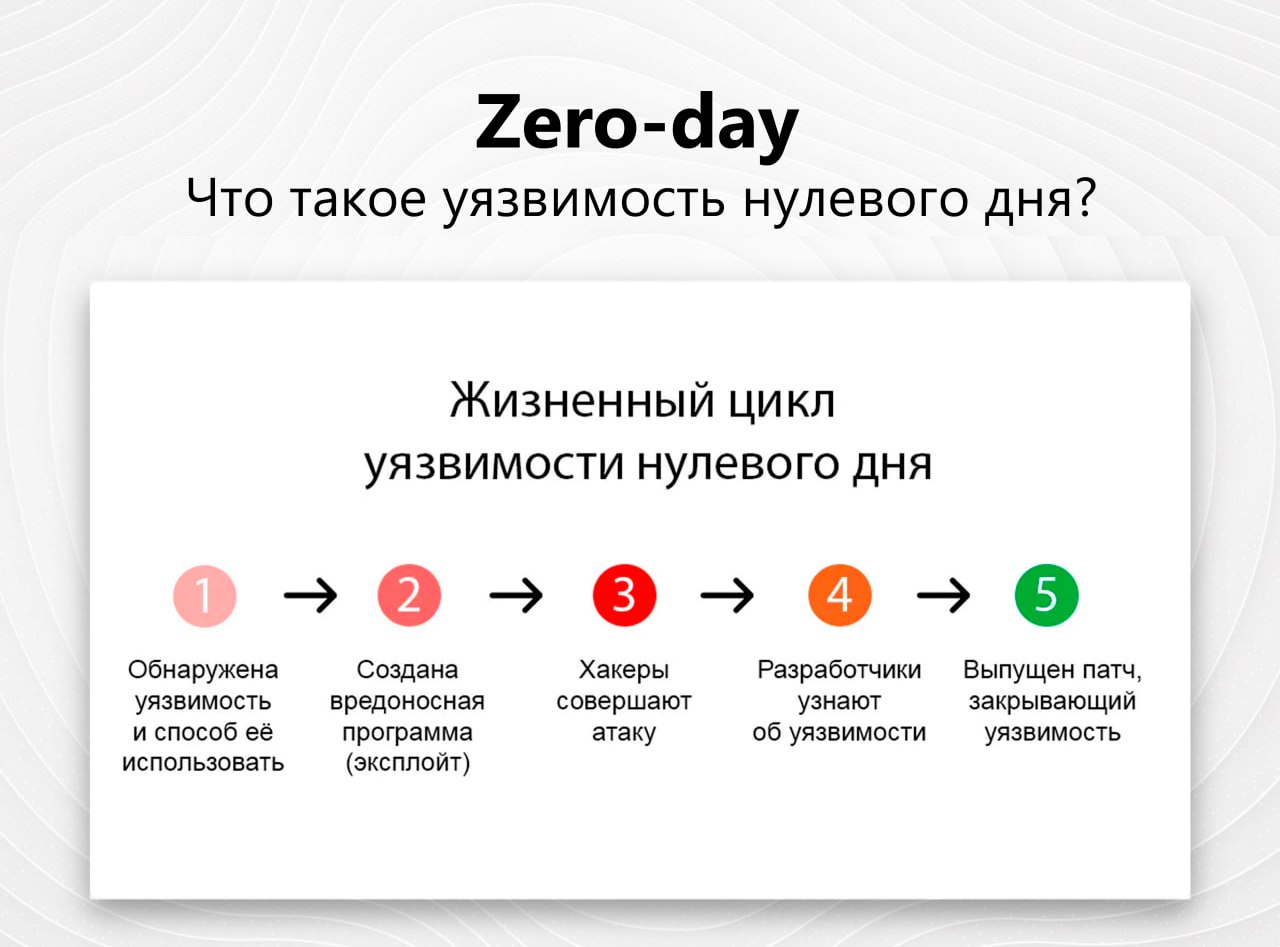 Zero-day
Что такое уязвимость нулевого дня?

Жизненный цикл уязвимости нулевого дня

1 → 2 → 3 → 4 → 5

Обнаружена уязвимость и способ её использовать

Создана вредоносная программа (эксплойт)

Хакеры совершают атаку

Разработчики узнают об уязвимости

Выпущен патч, закрывающий уязвимость